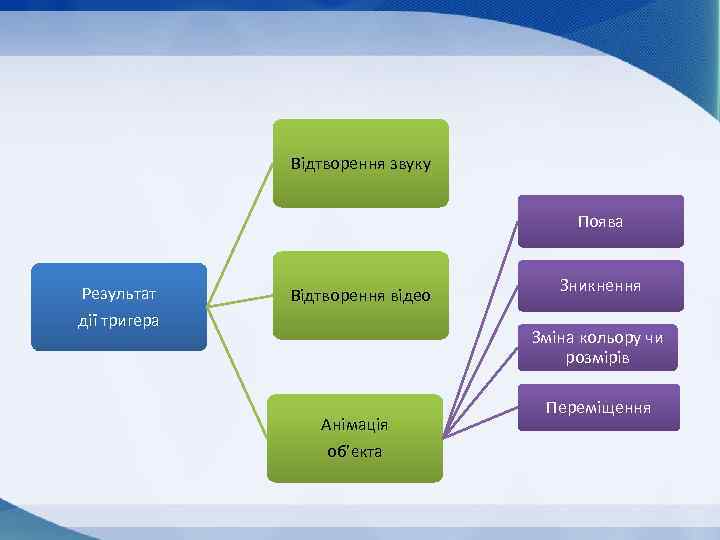 Результат дії тригера

Відтворення звуку

Відтворення відео

Анімація об'єкта

Поява

Зникнення

Зміна кольору чи розмірів

Переміщення